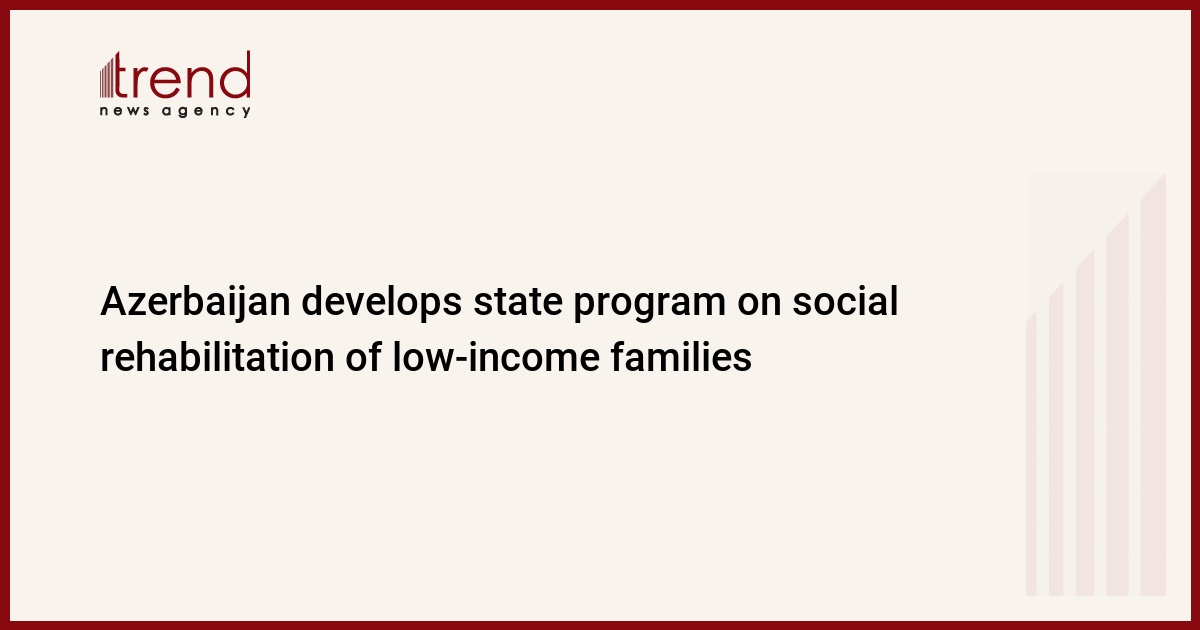 trend
news agency

Azerbaijan develops state program on social rehabilitation of low-income families